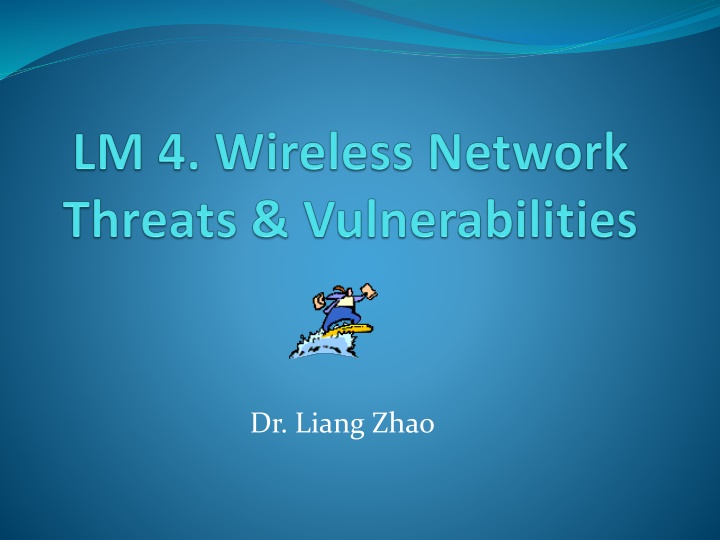 LM 4. Wireless Network Threats & Vulnerabilities

Dr. Liang Zhao